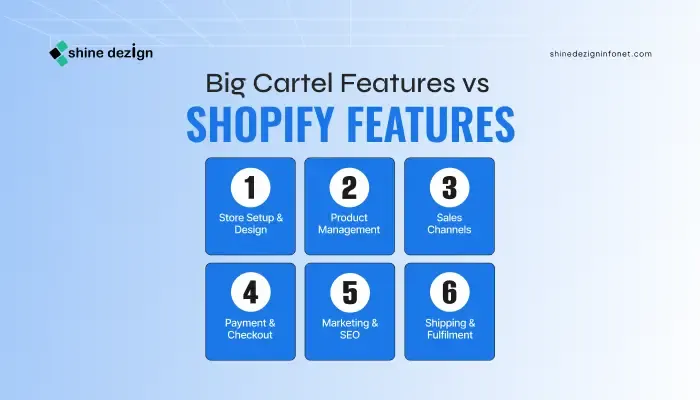 shine dezign

shinedezigninfonet.com

Big Cartel Features vs

SHOPIFY FEATURES

1
Store Setup & Design

2
Product Management

3
Sales Channels

4
Payment & Checkout

5
Marketing & SEO

6
Shipping & Fulfilment